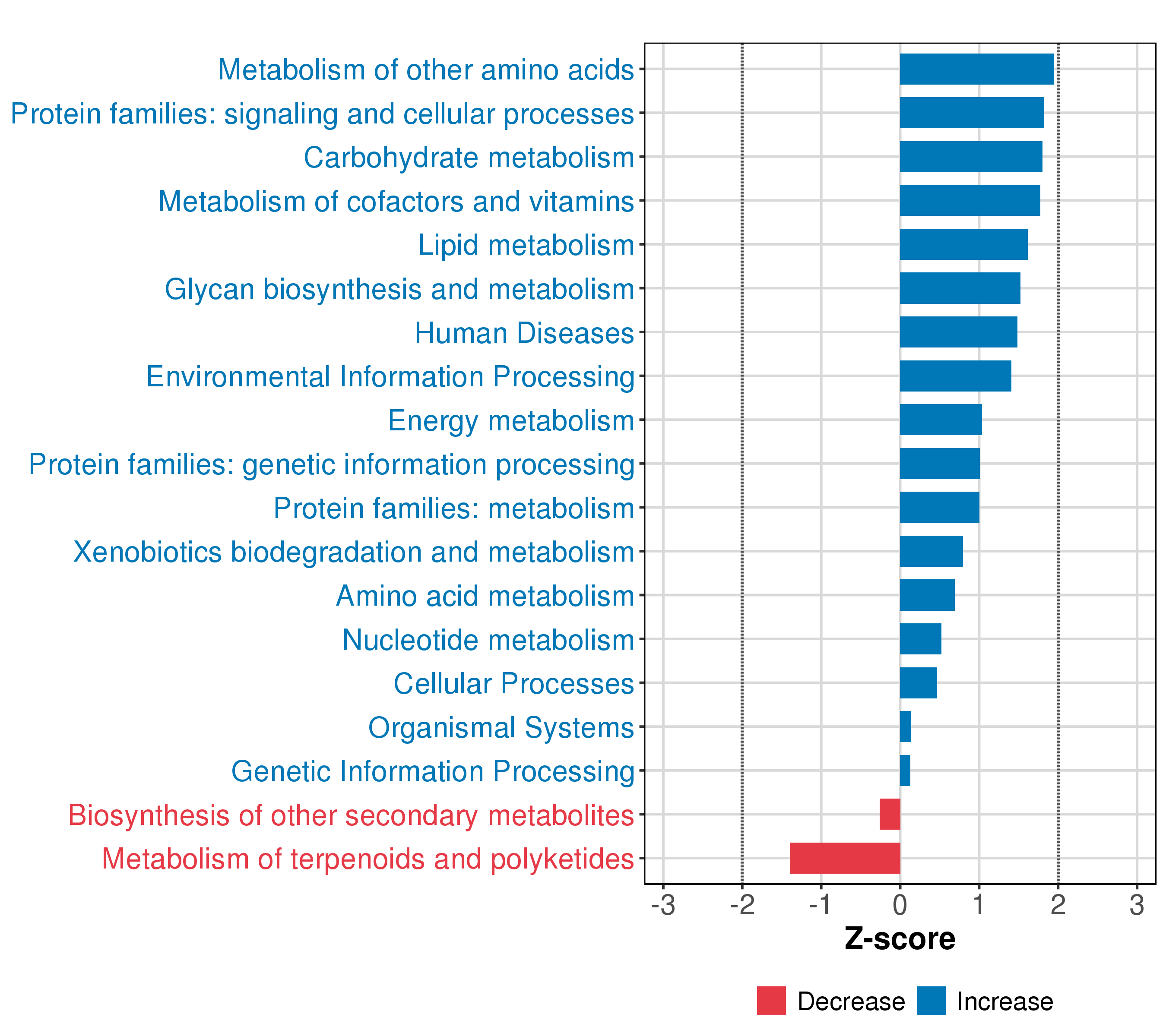 Metabolism of other amino acids
Protein families: signaling and cellular processes
Carbohydrate metabolism
Metabolism of cofactors and vitamins
Lipid metabolism
Glycan biosynthesis and metabolism
Human Diseases
Environmental Information Processing
Energy metabolism
Protein families: genetic information processing
Protein families: metabolism
Xenobiotics biodegradation and metabolism
Amino acid metabolism
Nucleotide metabolism
Cellular Processes
Organismal Systems
Genetic Information Processing
Biosynthesis of other secondary metabolites
Metabolism of terpenoids and polyketides

-3 -2 -1 0 1 2 3

Z-score

Decrease Increase